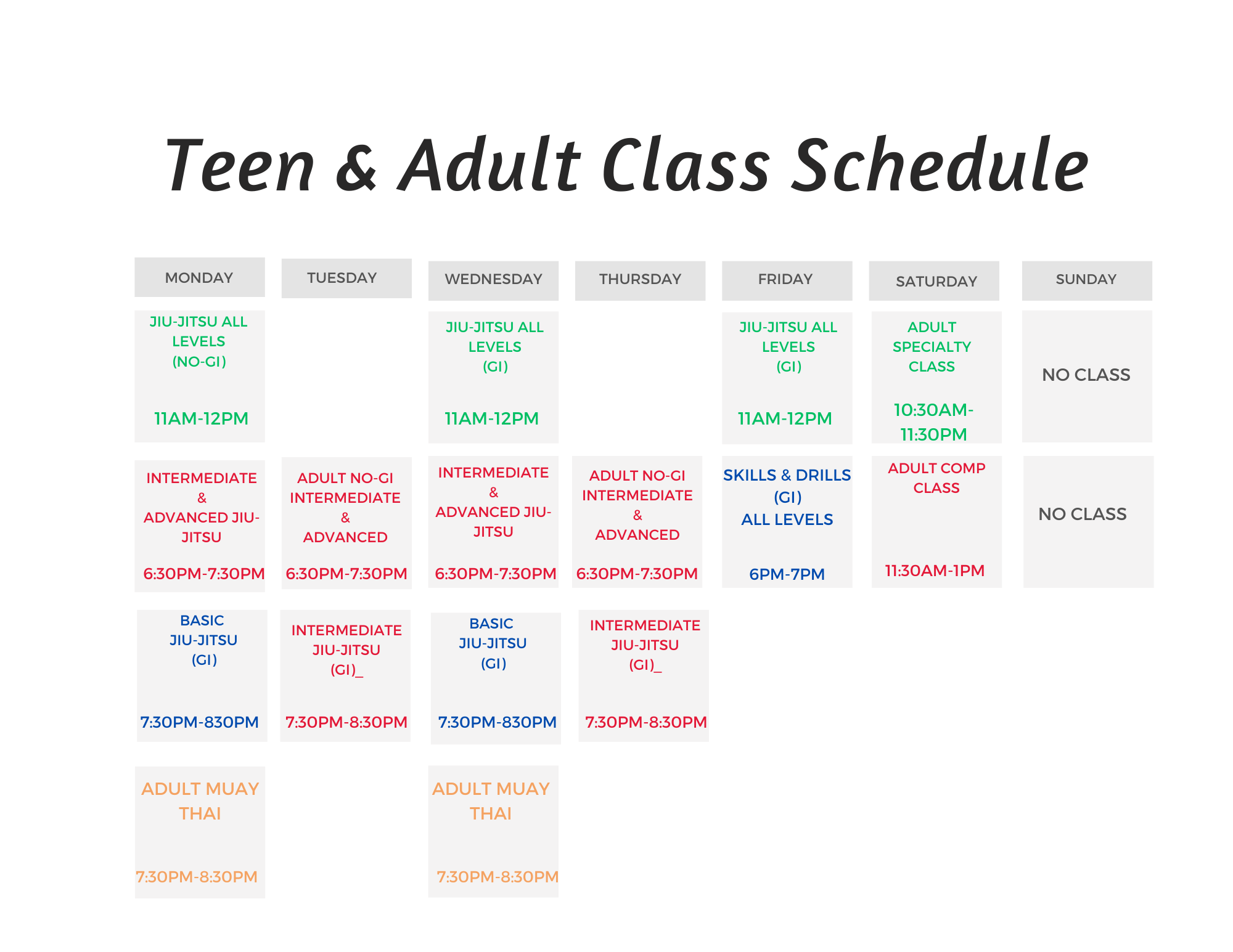 Teen & Adult Class Schedule

| MONDAY | TUESDAY | WEDNESDAY | THURSDAY | FRIDAY | SATURDAY | SUNDAY |
|---|---|---|---|---|---|---|
| JIU-JITSU ALL LEVELS (NO-GI) 11AM-12PM | | JIU-JITSU ALL LEVELS (GI) 11AM-12PM | | JIU-JITSU ALL LEVELS (GI) 11AM-12PM | ADULT SPECIALTY CLASS 10:30AM-11:30PM | NO CLASS |
| INTERMEDIATE & ADVANCED JIU-JITSU 6:30PM-7:30PM | ADULT NO-GI INTERMEDIATE & ADVANCED 6:30PM-7:30PM | INTERMEDIATE & ADVANCED JIU-JITSU 6:30PM-7:30PM | ADULT NO-GI INTERMEDIATE & ADVANCED 6:30PM-7:30PM | SKILLS & DRILLS (GI) ALL LEVELS 6PM-7PM | ADULT COMP CLASS 11:30AM-1PM | NO CLASS |
| BASIC JIU-JITSU (GI) 7:30PM-830PM | INTERMEDIATE JIU-JITSU (GI)_ 7:30PM-8:30PM | BASIC JIU-JITSU (GI) 7:30PM-830PM | INTERMEDIATE JIU-JITSU (GI)_ 7:30PM-8:30PM | | | |
| ADULT MUAY THAI 7:30PM-8:30PM | | ADULT MUAY THAI 7:30PM-8:30PM | | | | |